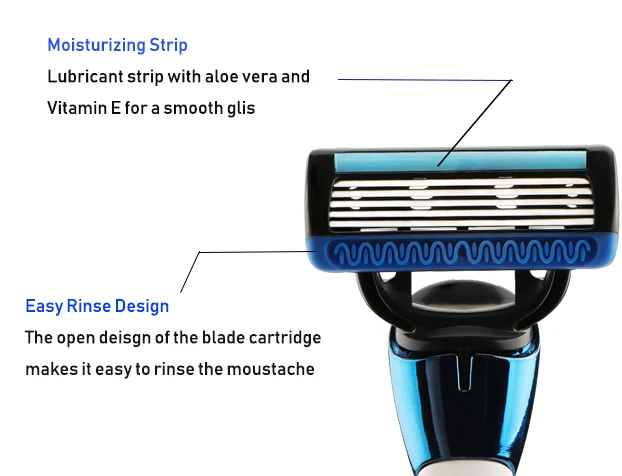 Moisturizing Strip

Lubricant strip with aloe vera and Vitamin E for a smooth glis

Easy Rinse Design

The open deisgn of the blade cartridge makes it easy to rinse the moustache